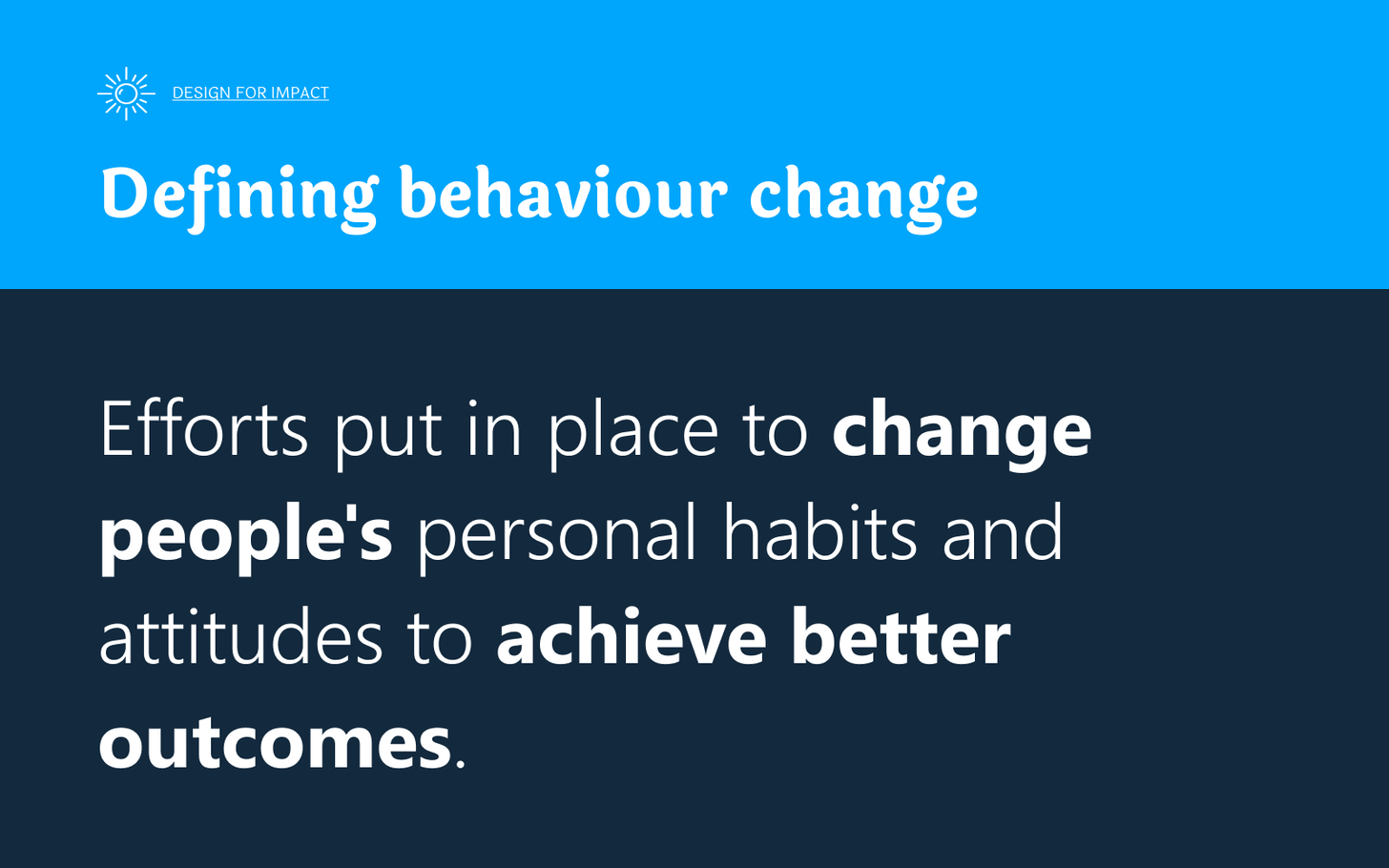 DESIGN FOR IMPACT

Defining behaviour change

Efforts put in place to change people's personal habits and attitudes to achieve better outcomes.